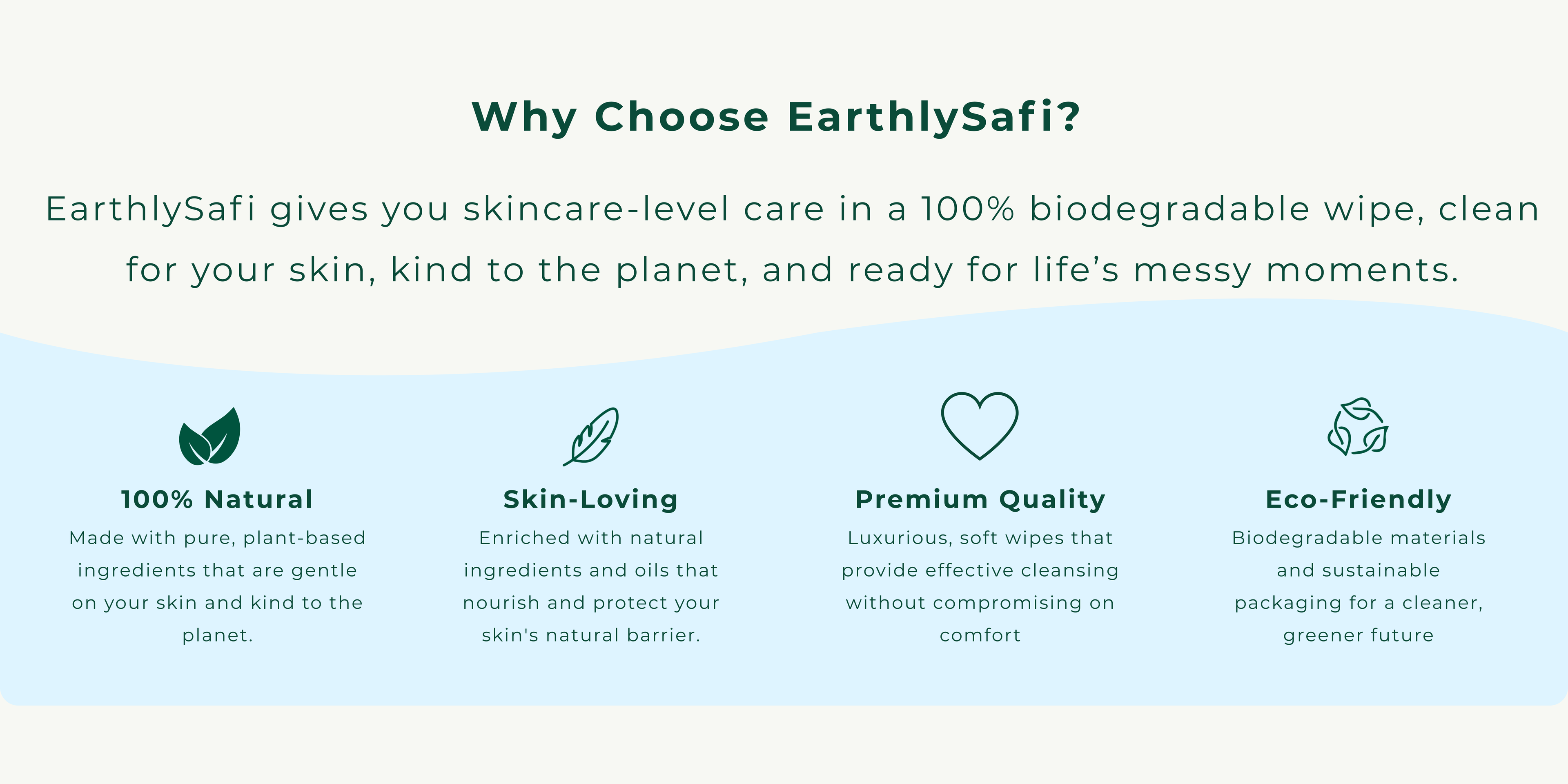 Why Choose EarthlySafi?

EarthlySafi gives you skincare-level care in a 100% biodegradable wipe, clean for your skin, kind to the planet, and ready for life’s messy moments.

100% Natural
Made with pure, plant-based ingredients that are gentle on your skin and kind to the planet.

Skin-Loving
Enriched with natural ingredients and oils that nourish and protect your skin's natural barrier.

Premium Quality
Luxurious, soft wipes that provide effective cleansing without compromising on comfort

Eco-Friendly
Biodegradable materials and sustainable packaging for a cleaner, greener future